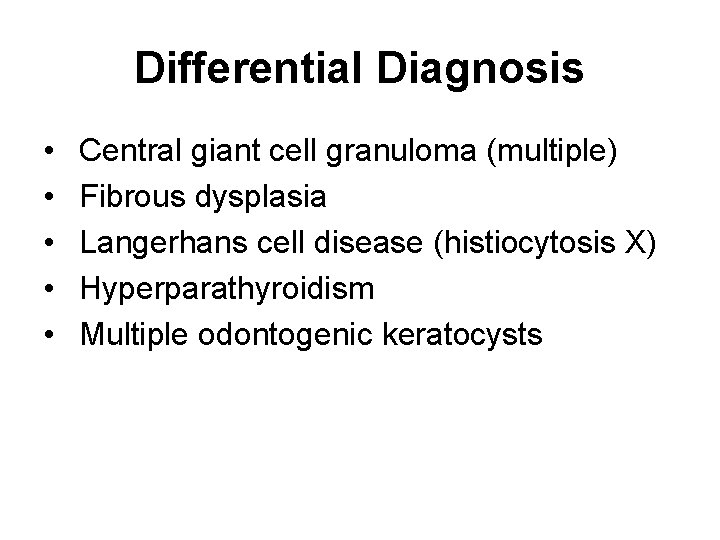 Differential Diagnosis

• Central giant cell granuloma (multiple)
• Fibrous dysplasia
• Langerhans cell disease (histiocytosis X)
• Hyperparathyroidism
• Multiple odontogenic keratocysts